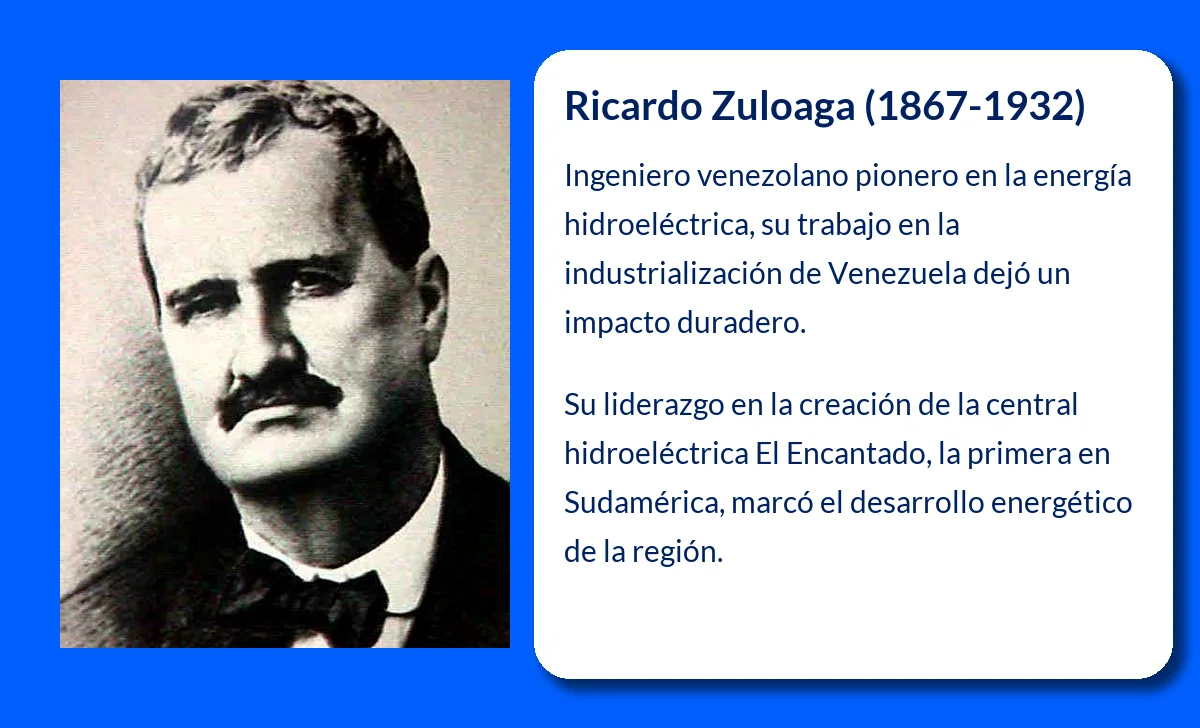 Ricardo Zuloaga (1867-1932)

Ingeniero venezolano pionero en la energía hidroeléctrica, su trabajo en la industrialización de Venezuela dejó un impacto duradero.

Su liderazgo en la creación de la central hidroeléctrica El Encantado, la primera en Sudamérica, marcó el desarrollo energético de la región.